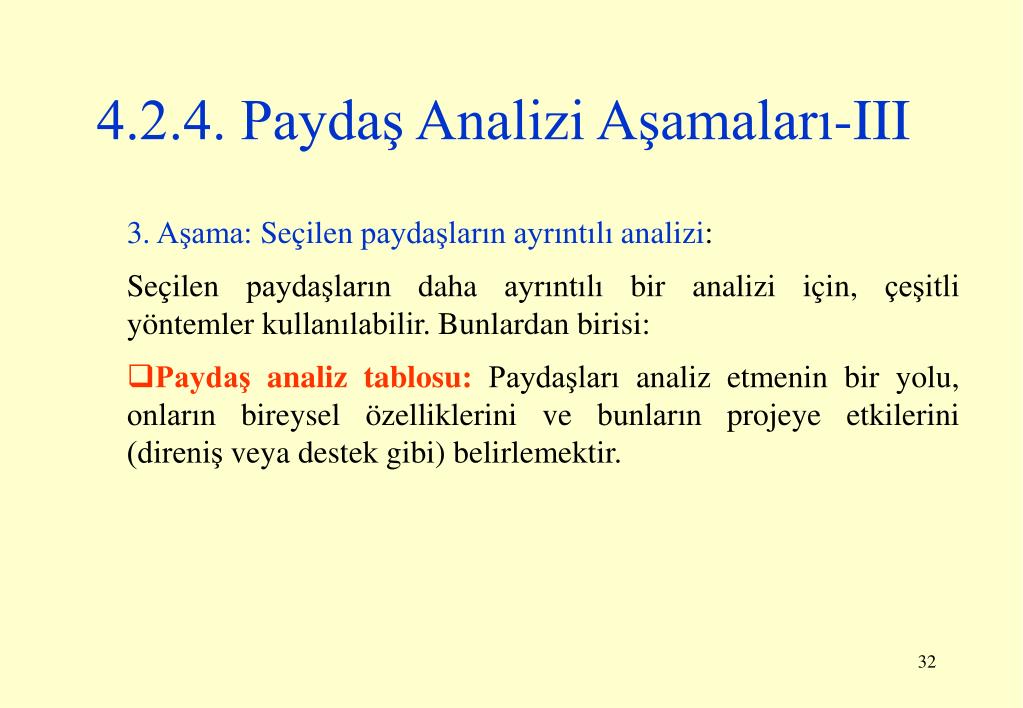 4.2.4. Paydaş Analizi Aşamaları-III

3. Aşama: Seçilen paydaşların ayrıntılı analizi:

Seçilen paydaşların daha ayrıntılı bir analizi için, çeşitli yöntemler kullanılabilir. Bunlardan birisi:

❑Paydaş analiz tablosu: Paydaşları analiz etmenin bir yolu, onların bireysel özelliklerini ve bunların projeye etkilerini (direniş veya destek gibi) belirlemektir.

32